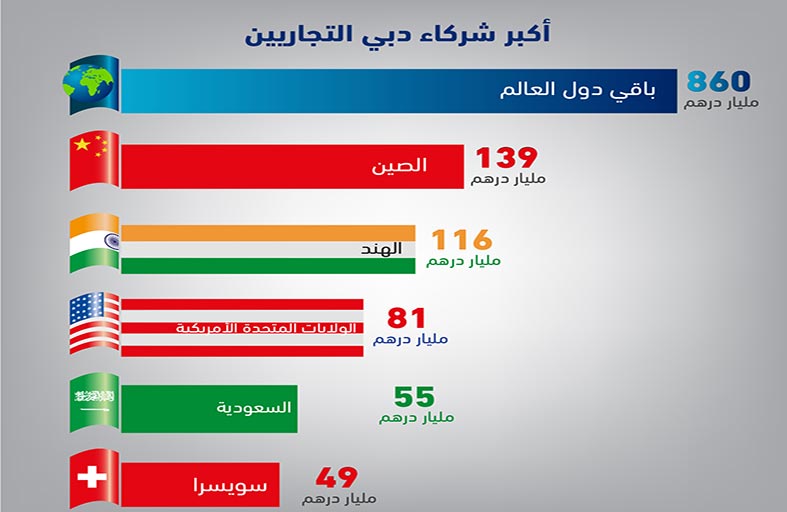 أكبر شركاء دبي التجاريين

باقي دول العالم
860
مليار درهم

الصين
139
مليار درهم

الهند
116
مليار درهم

الولايات المتحدة الأمريكية
81
مليار درهم

السعودية
55
مليار درهم

سويسرا
49
مليار درهم